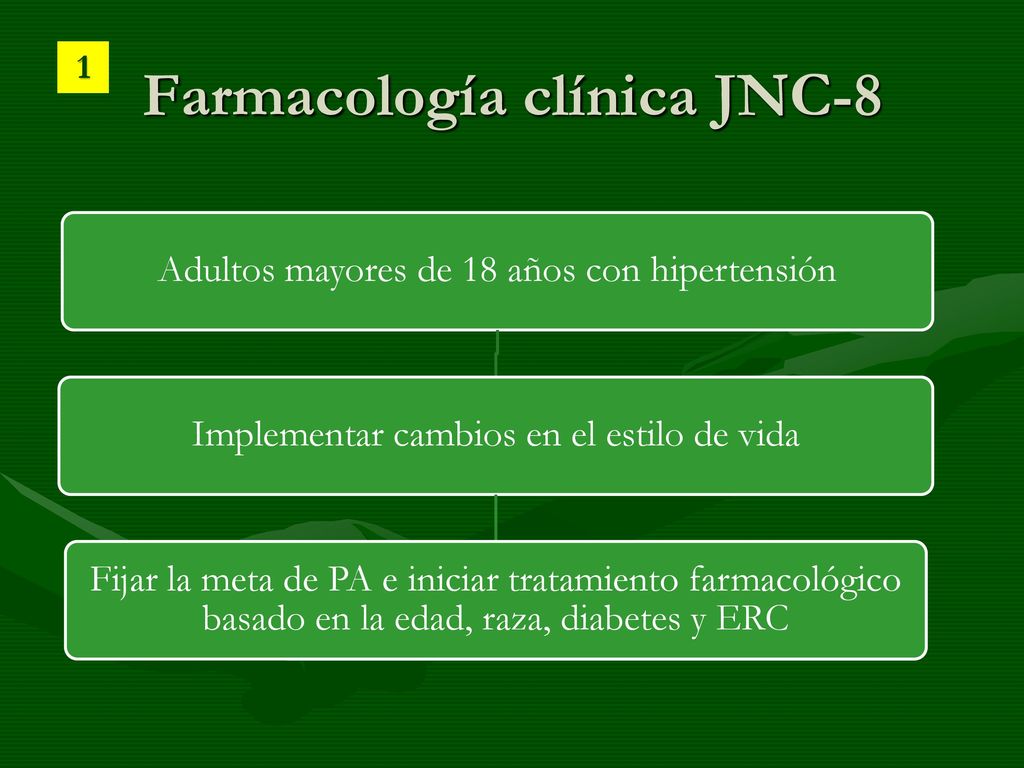 1

Farmacología clínica JNC-8

Adultos mayores de 18 años con hipertensión

Implementar cambios en el estilo de vida

Fijar la meta de PA e iniciar tratamiento farmacológico basado en la edad, raza, diabetes y ERC